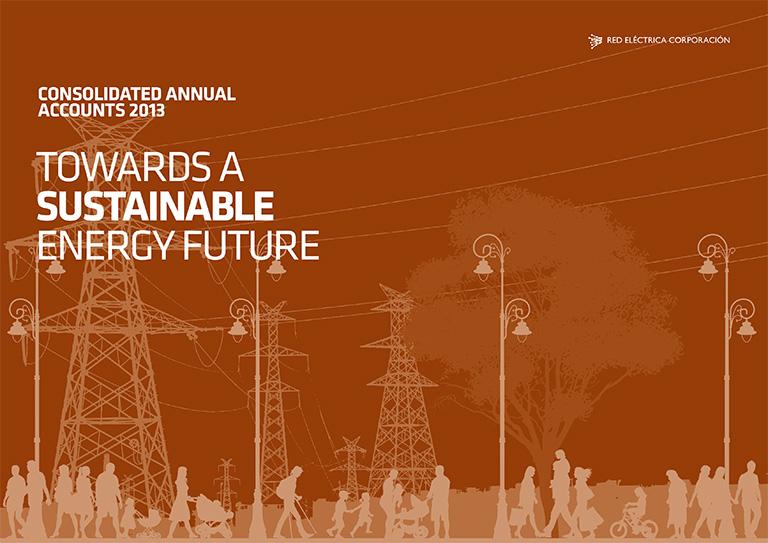 RED ELÉCTRICA CORPORACIÓN

CONSOLIDATED ANNUAL ACCOUNTS 2013

TOWARDS A SUSTAINABLE ENERGY FUTURE